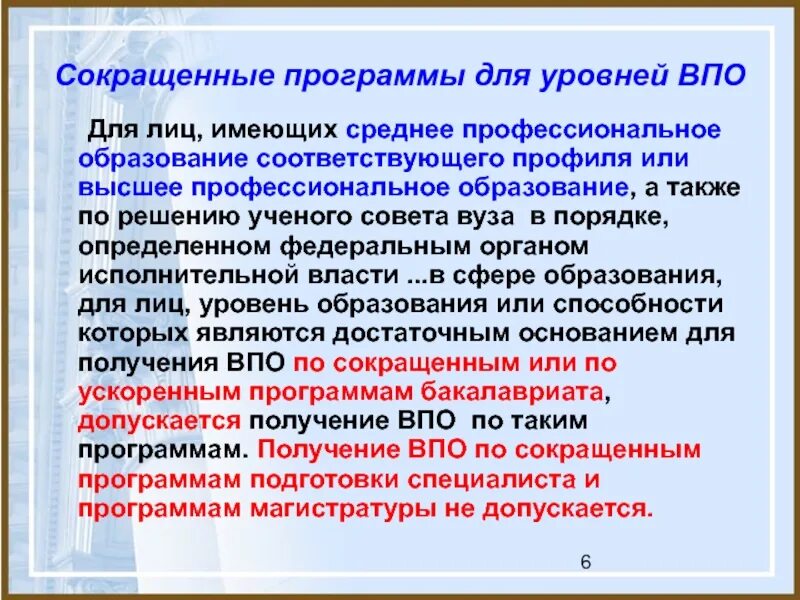 Сокращенные программы для уровней ВПО

Для лиц, имеющих среднее профессиональное образование соответствующего профиля или высшее профессиональное образование, а также по решению ученого совета вуза в порядке, определенном федеральным органом исполнительной власти ...в сфере образования, для лиц, уровень образования или способности которых являются достаточным основанием для получения ВПО по сокращенным или по ускоренным программам бакалавриата, допускается получение ВПО по таким программам. Получение ВПО по сокращенным программам подготовки специалиста и программам магистратуры не допускается.

6